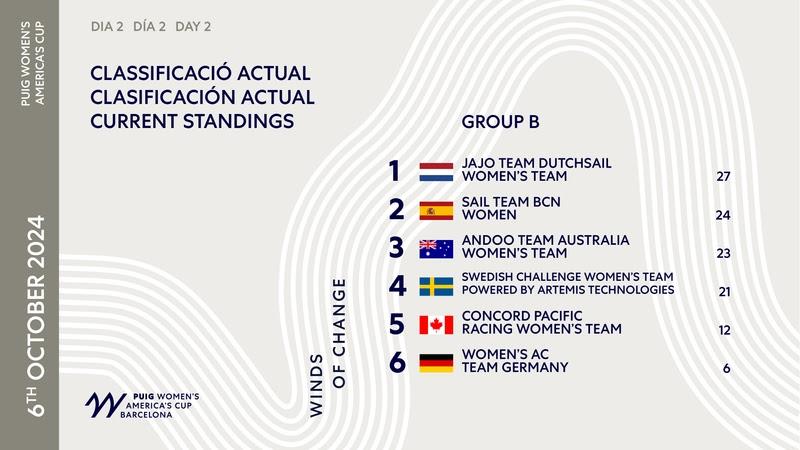 PUIG WOMEN'S AMERICA'S CUP

6TH OCTOBER 2024

DIA 2 DÍA 2 DAY 2

CLASSIFICACIÓ ACTUAL
CLASIFICACIÓN ACTUAL
CURRENT STANDINGS

GROUP B

| | | |
|---|---|---|
| 1 | JAJO TEAM DUTCHSAIL WOMEN'S TEAM | 27 |
| 2 | SAIL TEAM BCN WOMEN | 24 |
| 3 | ANDOO TEAM AUSTRALIA WOMEN'S TEAM | 23 |
| 4 | SWEDISH CHALLENGE WOMEN'S TEAM POWERED BY ARTEMIS TECHNOLOGIES | 21 |
| 5 | CONCORD PACIFIC RACING WOMEN'S TEAM | 12 |
| 6 | WOMEN'S AC TEAM GERMANY | 6 |

WINDS OF CHANGE

PUIG WOMEN'S AMERICA'S CUP BARCELONA